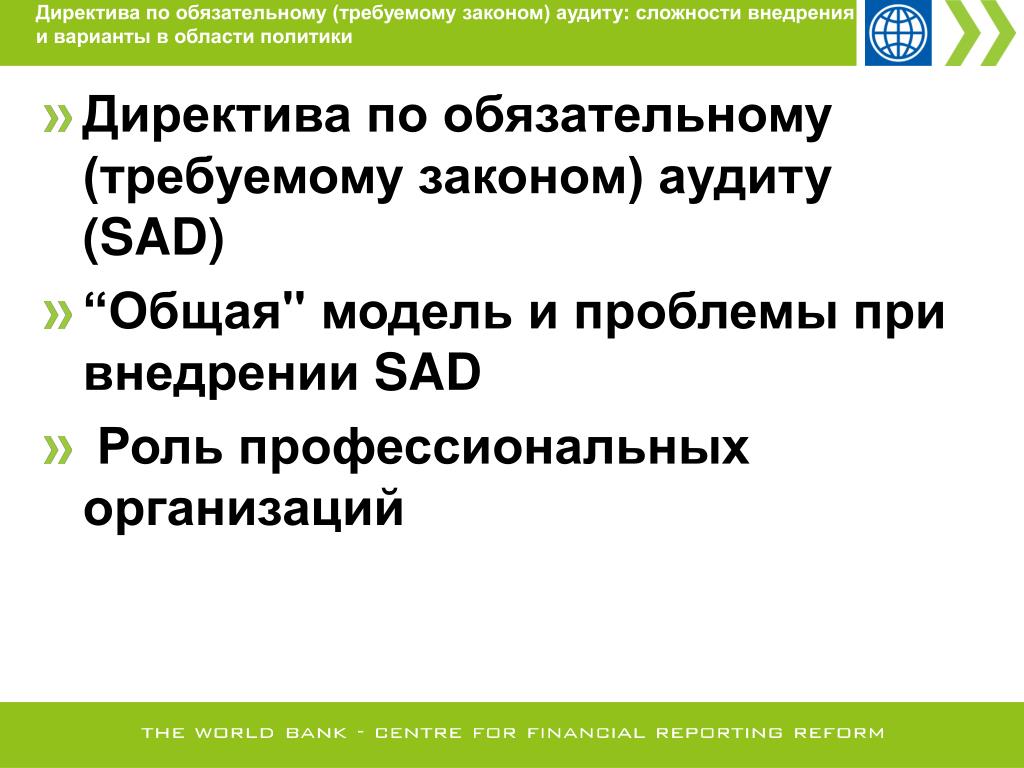 Директива по обязательному (требуемому законом) аудиту: сложности внедрения и варианты в области политики

» Директива по обязательному (требуемому законом) аудиту (SAD)

» “Общая" модель и проблемы при внедрении SAD

» Роль профессиональных организаций

THE WORLD BANK - CENTRE FOR FINANCIAL REPORTING REFORM